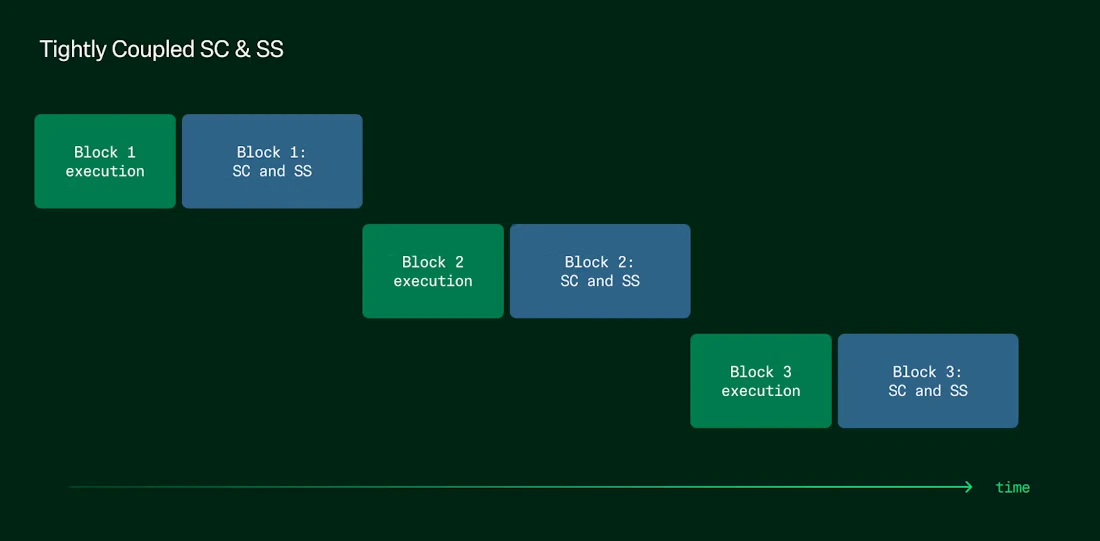 Tightly Coupled SC & SS

Block 1 execution

Block 1: SC and SS

Block 2 execution

Block 2: SC and SS

Block 3 execution

Block 3: SC and SS

time